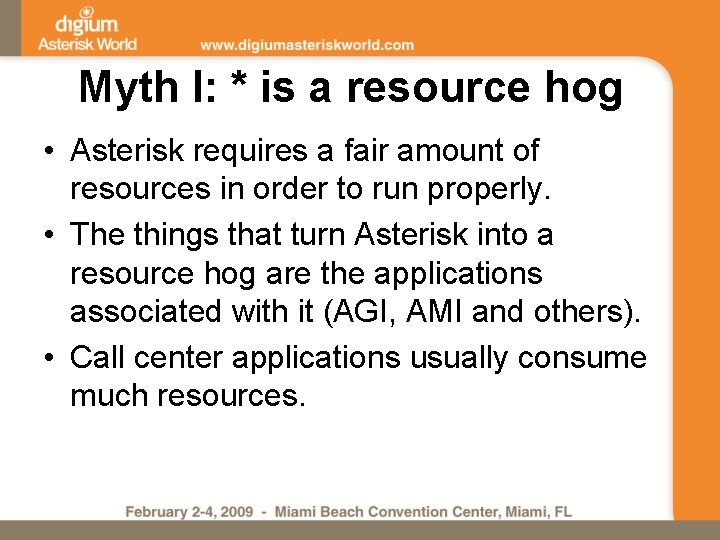 digium
Asterisk World
www.digiumasteriskworld.com

Myth I: * is a resource hog

• Asterisk requires a fair amount of resources in order to run properly.
• The things that turn Asterisk into a resource hog are the applications associated with it (AGI, AMI and others).
• Call center applications usually consume much resources.

February 2-4, 2009 - Miami Beach Convention Center, Miami, FL